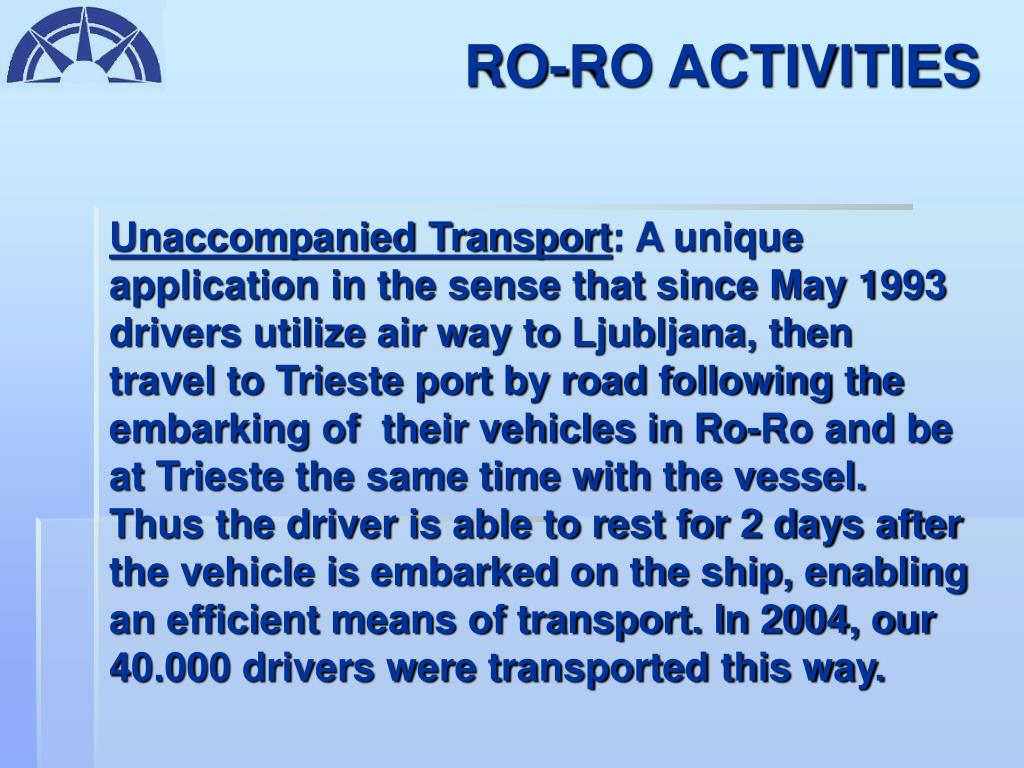 RO-RO ACTIVITIES

Unaccompanied Transport: A unique application in the sense that since May 1993 drivers utilize air way to Ljubljana, then travel to Trieste port by road following the embarking of their vehicles in Ro-Ro and be at Trieste the same time with the vessel. Thus the driver is able to rest for 2 days after the vehicle is embarked on the ship, enabling an efficient means of transport. In 2004, our 40.000 drivers were transported this way.